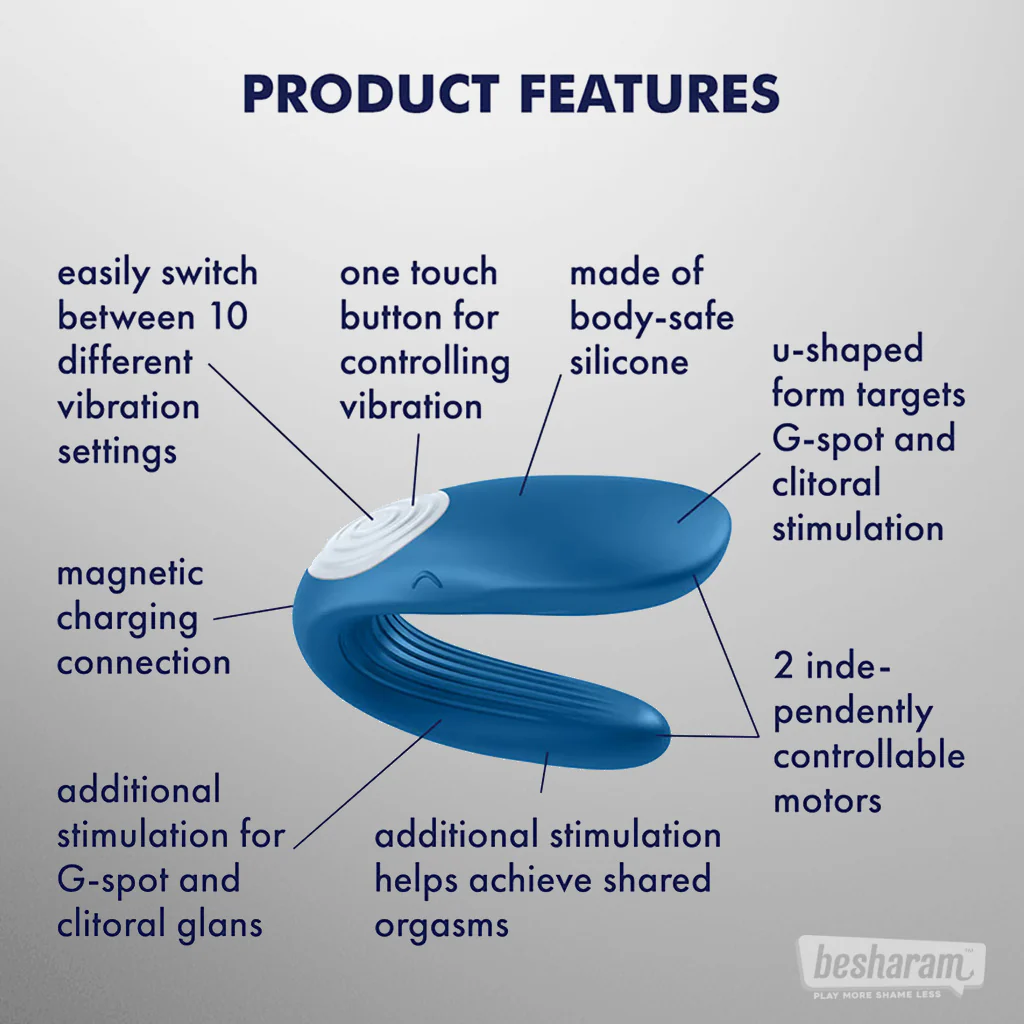 PRODUCT FEATURES

easily switch between 10 different vibration settings

one touch button for controlling vibration

made of body-safe silicone

u-shaped form targets G-spot and clitoral stimulation

magnetic charging connection

2 independently controllable motors

additional stimulation for G-spot and clitoral glans

additional stimulation helps achieve shared orgasms

besharam™
PLAY MORE SHAME LESS